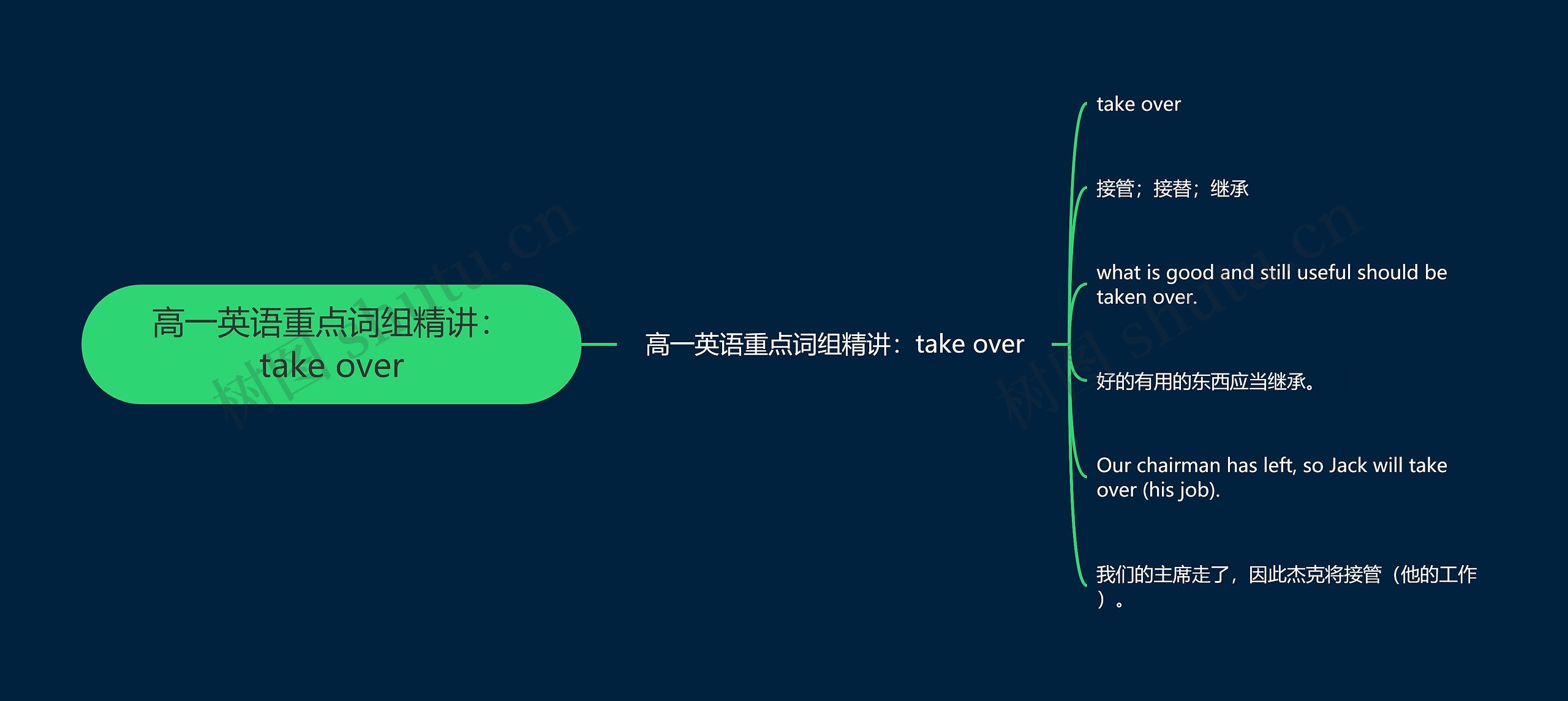 高一英语重点词组精讲：take over

高一英语重点词组精讲：take over

take over

接管；接替；继承

what is good and still useful should be taken over.

好的有用的东西应当继承。

Our chairman has left, so Jack will take over (his job).

我们的主席走了，因此杰克将接管（他的工作）。

树图 shutu.cn

树图 shutu.cn